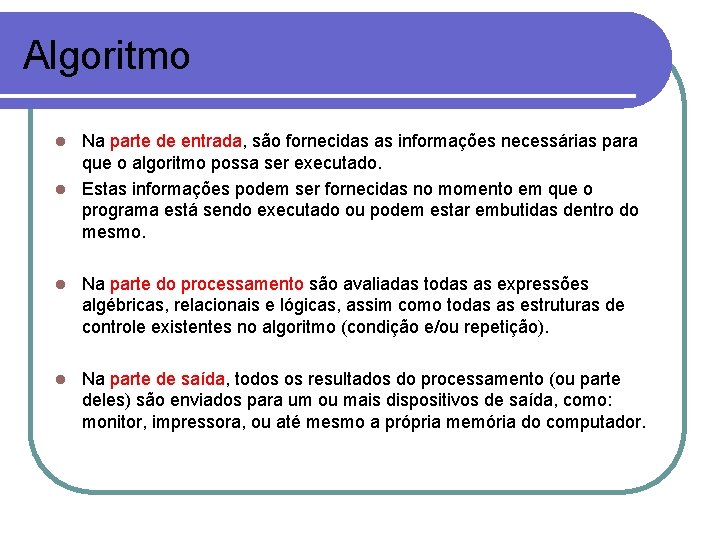 Algoritmo

- Na parte de entrada, são fornecidas as informações necessárias para que o algoritmo possa ser executado.
- Estas informações podem ser fornecidas no momento em que o programa está sendo executado ou podem estar embutidas dentro do mesmo.

- Na parte do processamento são avaliadas todas as expressões algébricas, relacionais e lógicas, assim como todas as estruturas de controle existentes no algoritmo (condição e/ou repetição).

- Na parte de saída, todos os resultados do processamento (ou parte deles) são enviados para um ou mais dispositivos de saída, como: monitor, impressora, ou até mesmo a própria memória do computador.